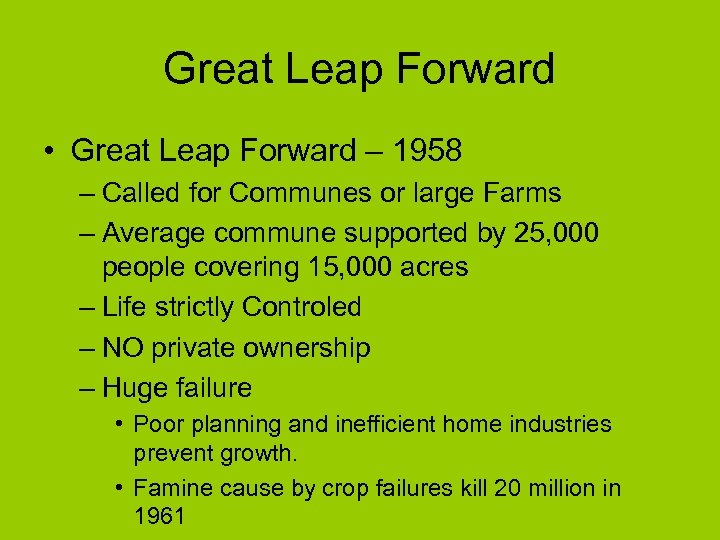 Great Leap Forward

• Great Leap Forward – 1958
  – Called for Communes or large Farms
  – Average commune supported by 25,000 people covering 15,000 acres
  – Life strictly Controled
  – NO private ownership
  – Huge failure
    • Poor planning and inefficient home industries prevent growth.
    • Famine cause by crop failures kill 20 million in 1961